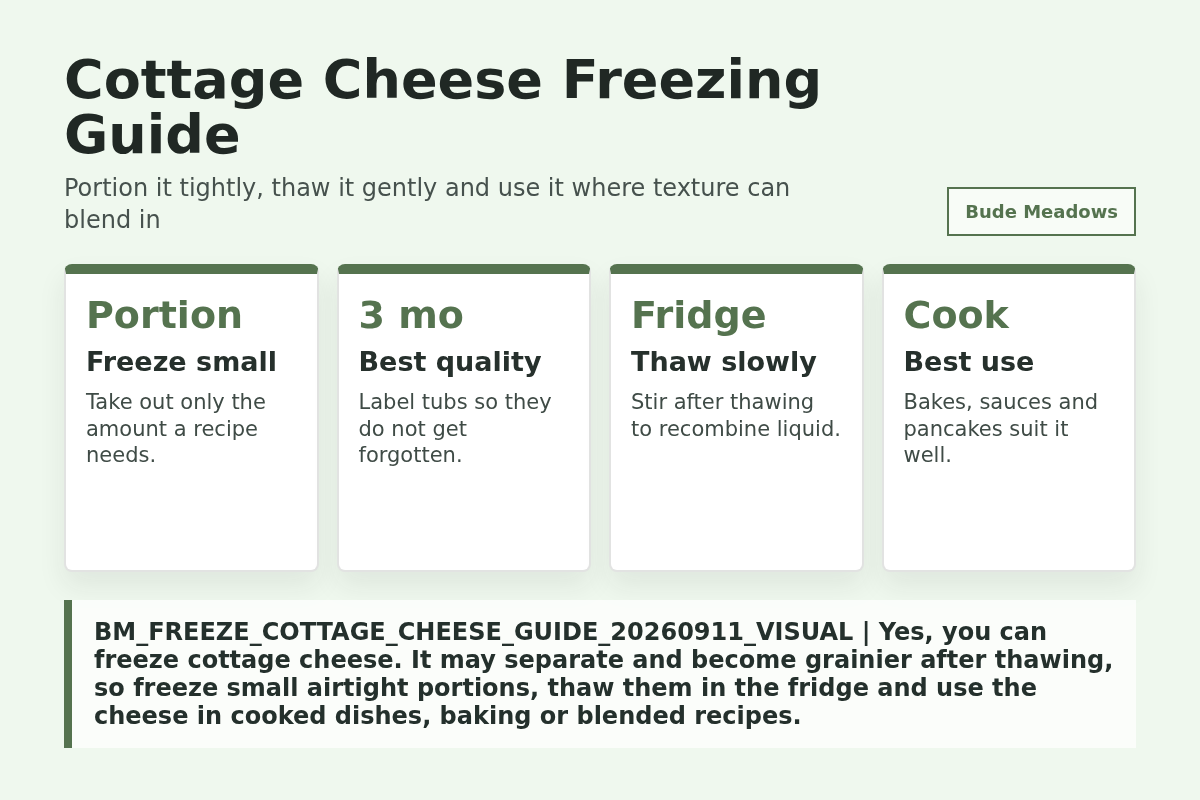 Cottage Cheese Freezing Guide

Portion it tightly, thaw it gently and use it where texture can blend in

Bude Meadows

Portion
Freeze small
Take out only the amount a recipe needs.

3 mo
Best quality
Label tubs so they do not get forgotten.

Fridge
Thaw slowly
Stir after thawing to recombine liquid.

Cook
Best use
Bakes, sauces and pancakes suit it well.

BM_FREEZE_COTTAGE_CHEESE_GUIDE_20260911_VISUAL | Yes, you can freeze cottage cheese. It may separate and become grainier after thawing, so freeze small airtight portions, thaw them in the fridge and use the cheese in cooked dishes, baking or blended recipes.